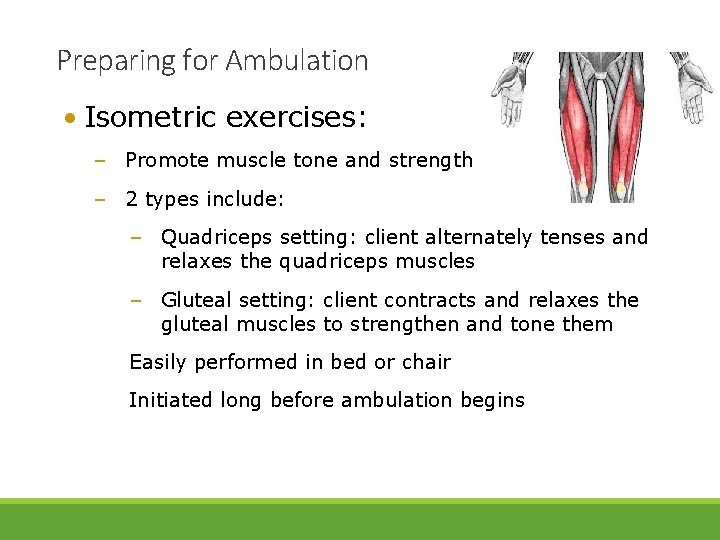 Preparing for Ambulation

• Isometric exercises:

– Promote muscle tone and strength

– 2 types include:

– Quadriceps setting: client alternately tenses and relaxes the quadriceps muscles

– Gluteal setting: client contracts and relaxes the gluteal muscles to strengthen and tone them

Easily performed in bed or chair

Initiated long before ambulation begins